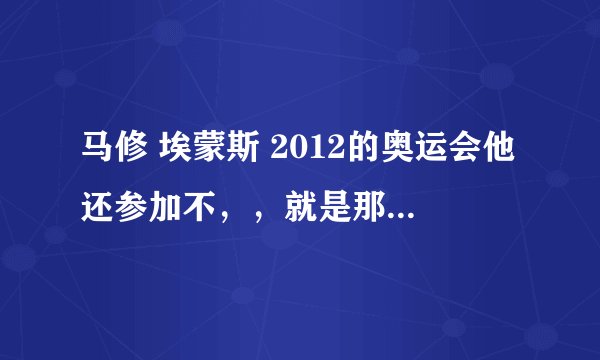 马修 埃蒙斯 2012的奥运会他还参加不，，就是那...